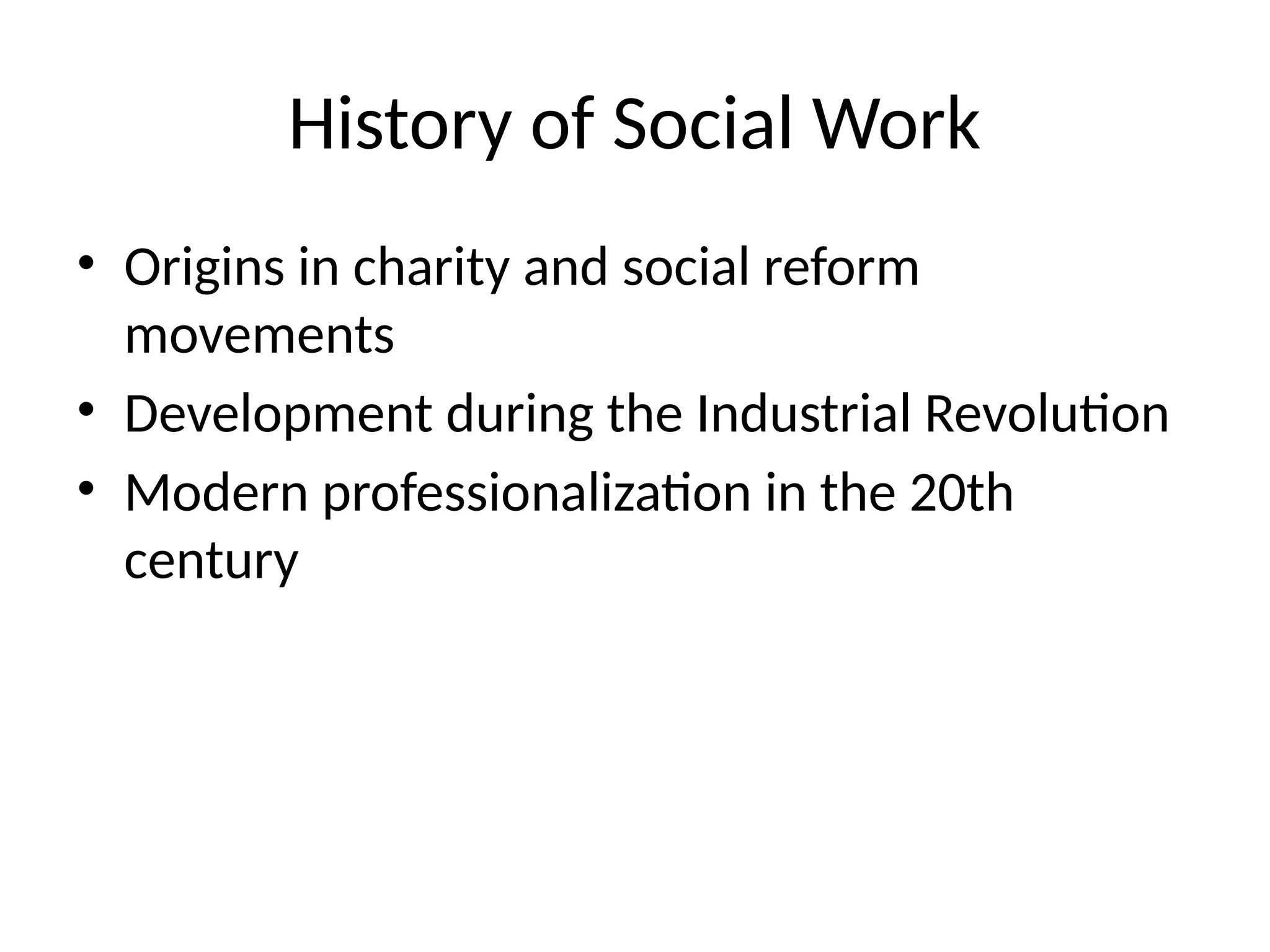 History of Social Work

• Origins in charity and social reform movements
• Development during the Industrial Revolution
• Modern professionalization in the 20th century